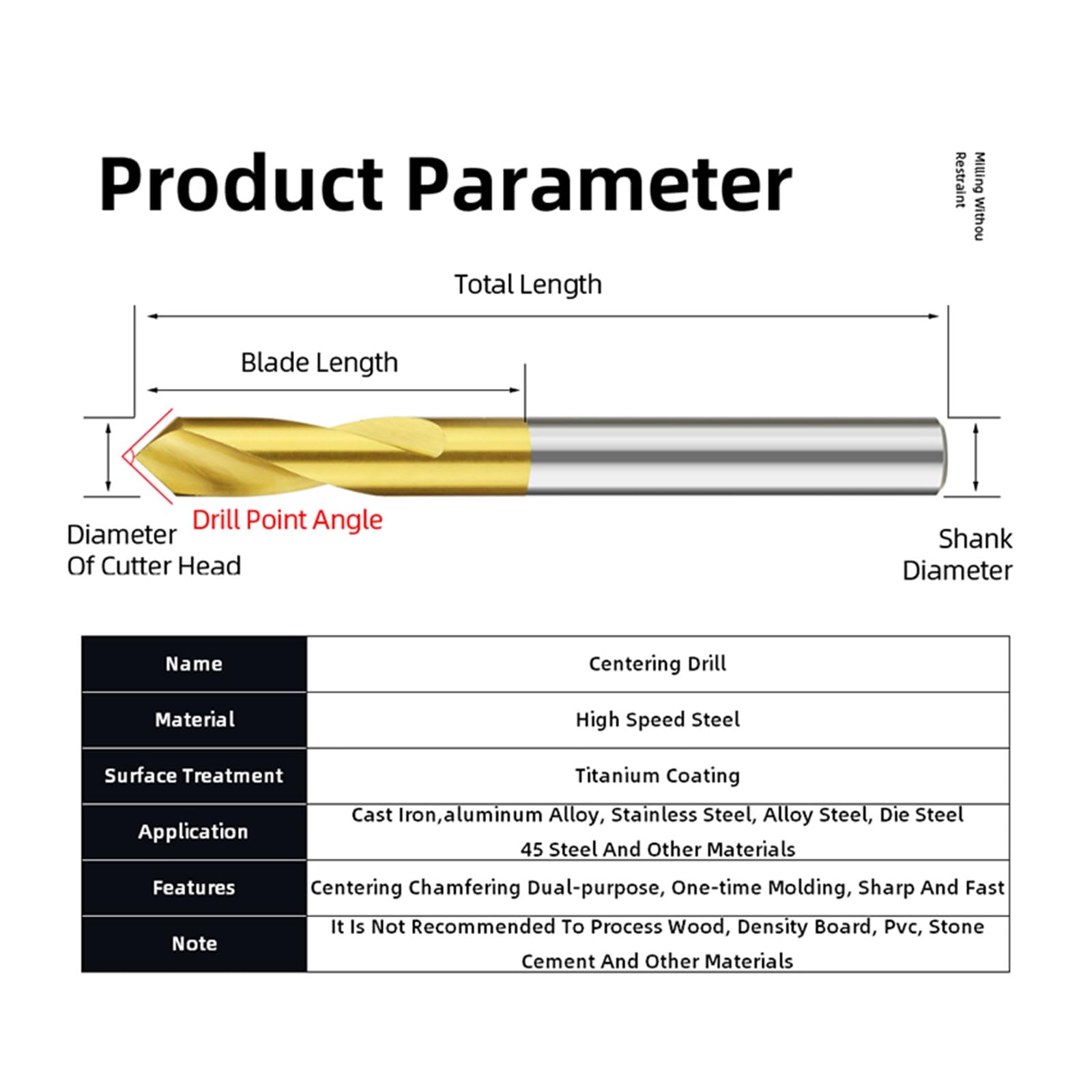 Product Parameter

Milling Withou Restraint

Total Length

Blade Length

Drill Point Angle

Diameter Of Cutter Head

Shank Diameter

| Name | Centering Drill |
|---|---|
| Material | High Speed Steel |
| Surface Treatment | Titanium Coating |
| Application | Cast Iron,aluminum Alloy, Stainless Steel, Alloy Steel, Die Steel 45 Steel And Other Materials |
| Features | Centering Chamfering Dual-purpose, One-time Molding, Sharp And Fast |
| Note | It Is Not Recommended To Process Wood, Density Board, Pvc, Stone Cement And Other Materials |